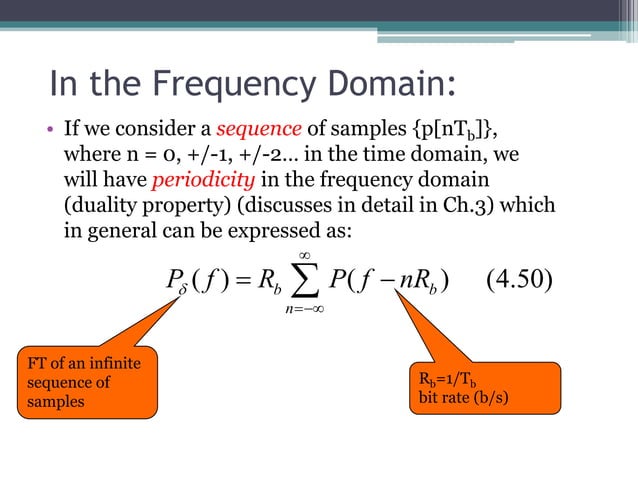 In the Frequency Domain:

• If we consider a sequence of samples {p[nT$_b$]}, where n = 0, +/-1, +/-2... in the time domain, we will have periodicity in the frequency domain (duality property) (discusses in detail in Ch.3) which in general can be expressed as:

$P_\delta(f) = R_b \sum_{n=-\infty}^{\infty} P(f - nR_b)$ (4.50)

FT of an infinite sequence of samples

R$_b$=1/T$_b$ bit rate (b/s)